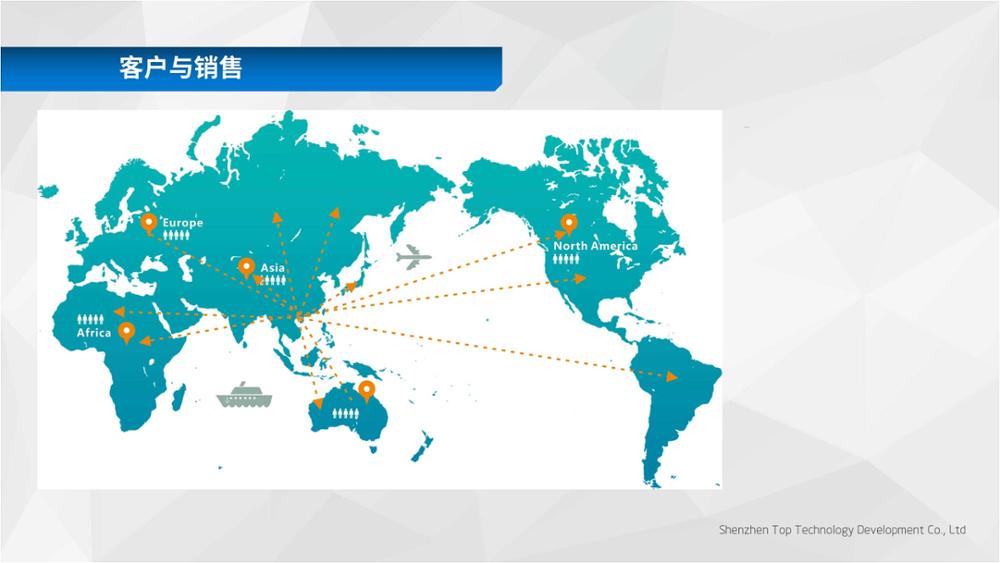 客户与销售

Europe

Asia

North America

Africa

Shenzhen Top Technology Development Co., Ltd